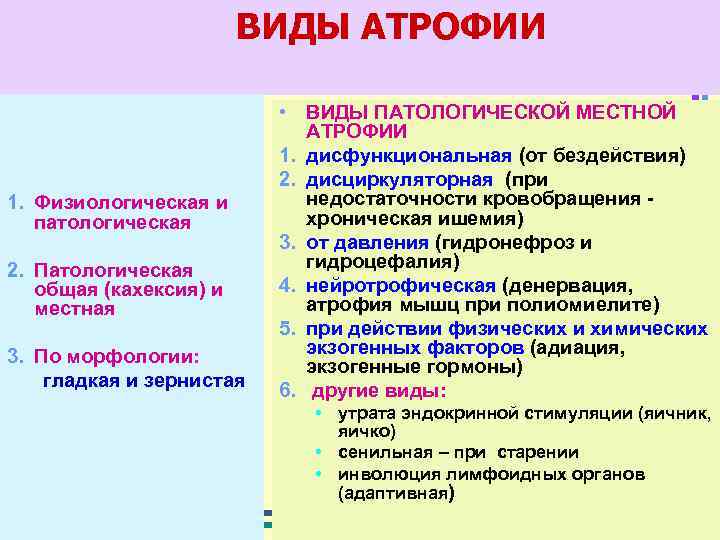 ВИДЫ АТРОФИИ

1. Физиологическая и патологическая

2. Патологическая общая (кахексия) и местная

3. По морфологии: гладкая и зернистая

• ВИДЫ ПАТОЛОГИЧЕСКОЙ МЕСТНОЙ АТРОФИИ

1. дисфункциональная (от бездействия)
2. дисциркуляторная (при недостаточности кровобращения - хроническая ишемия)
3. от давления (гидронефроз и гидроцефалия)
4. нейротрофическая (денервация, атрофия мышц при полиомиелите)
5. при действии физических и химических экзогенных факторов (адиация, экзогенные гормоны)
6. другие виды:
• утрата эндокринной стимуляции (яичник, яичко)
• сенильная – при старении
• инволюция лимфоидных органов (адаптивная)